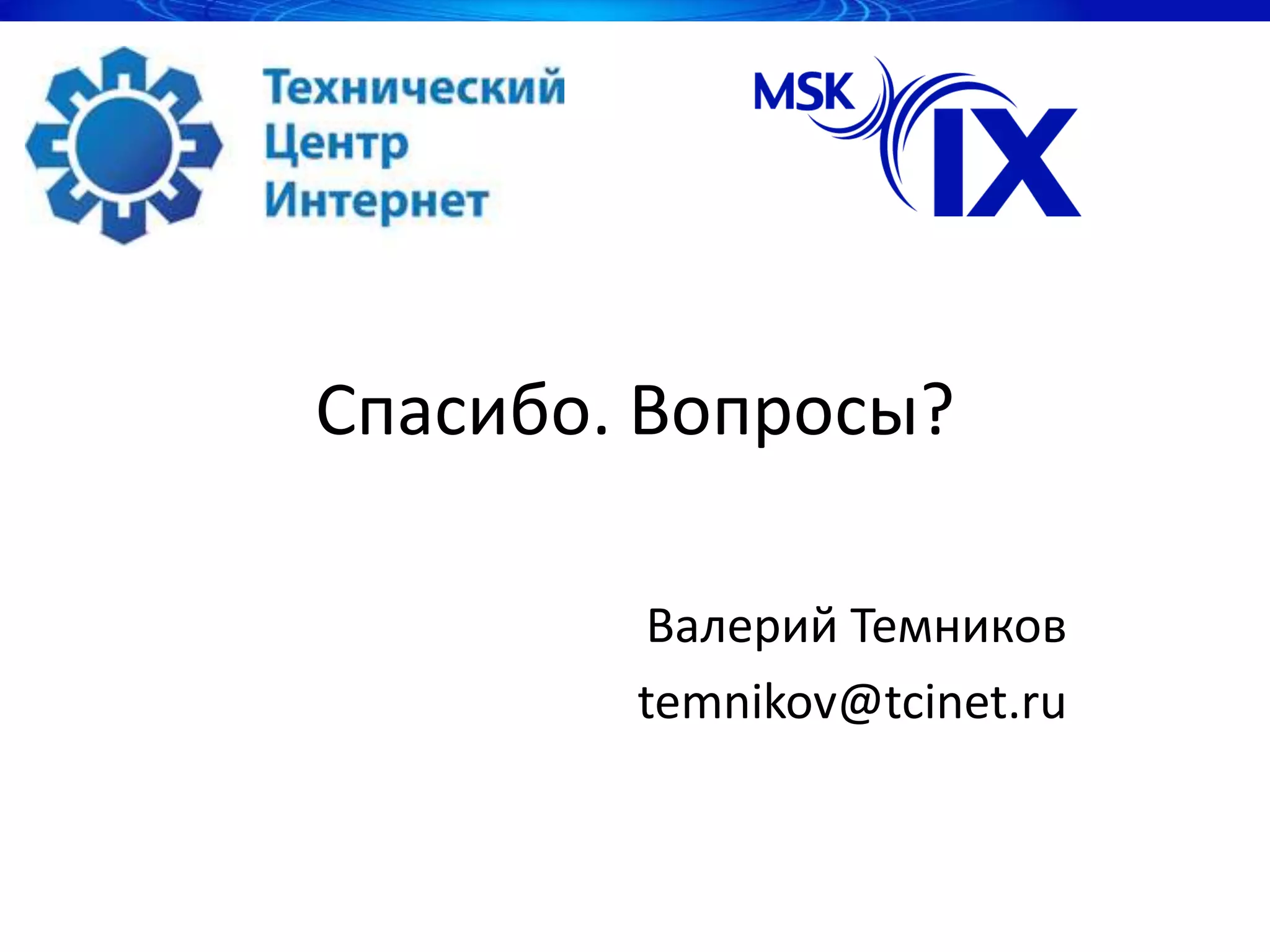 Технический
Центр
Интернет

MSK IX

Спасибо. Вопросы?

Валерий Темников
temnikov@tcinet.ru